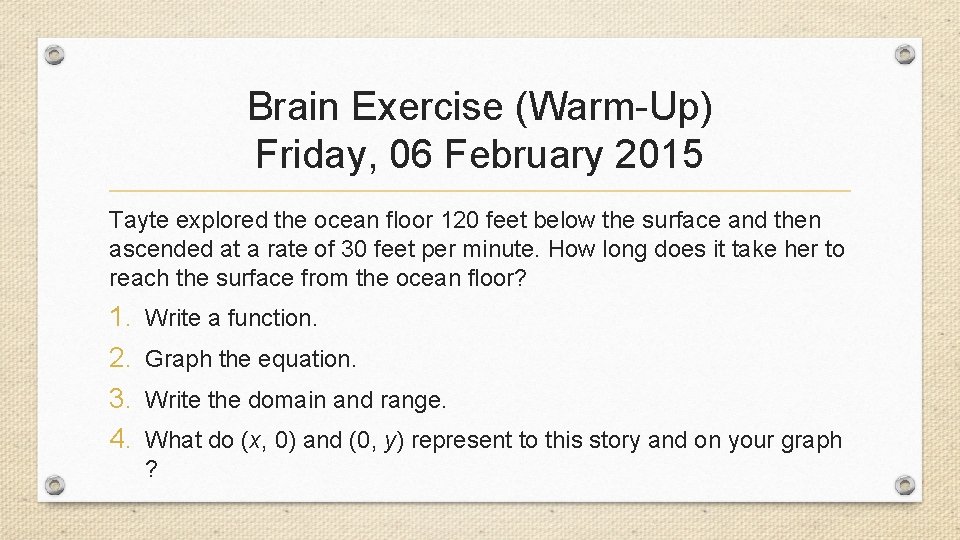 Brain Exercise (Warm-Up)
Friday, 06 February 2015

Tayte explored the ocean floor 120 feet below the surface and then ascended at a rate of 30 feet per minute. How long does it take her to reach the surface from the ocean floor?

1. Write a function.
2. Graph the equation.
3. Write the domain and range.
4. What do $(x, 0)$ and $(0, y)$ represent to this story and on your graph ?